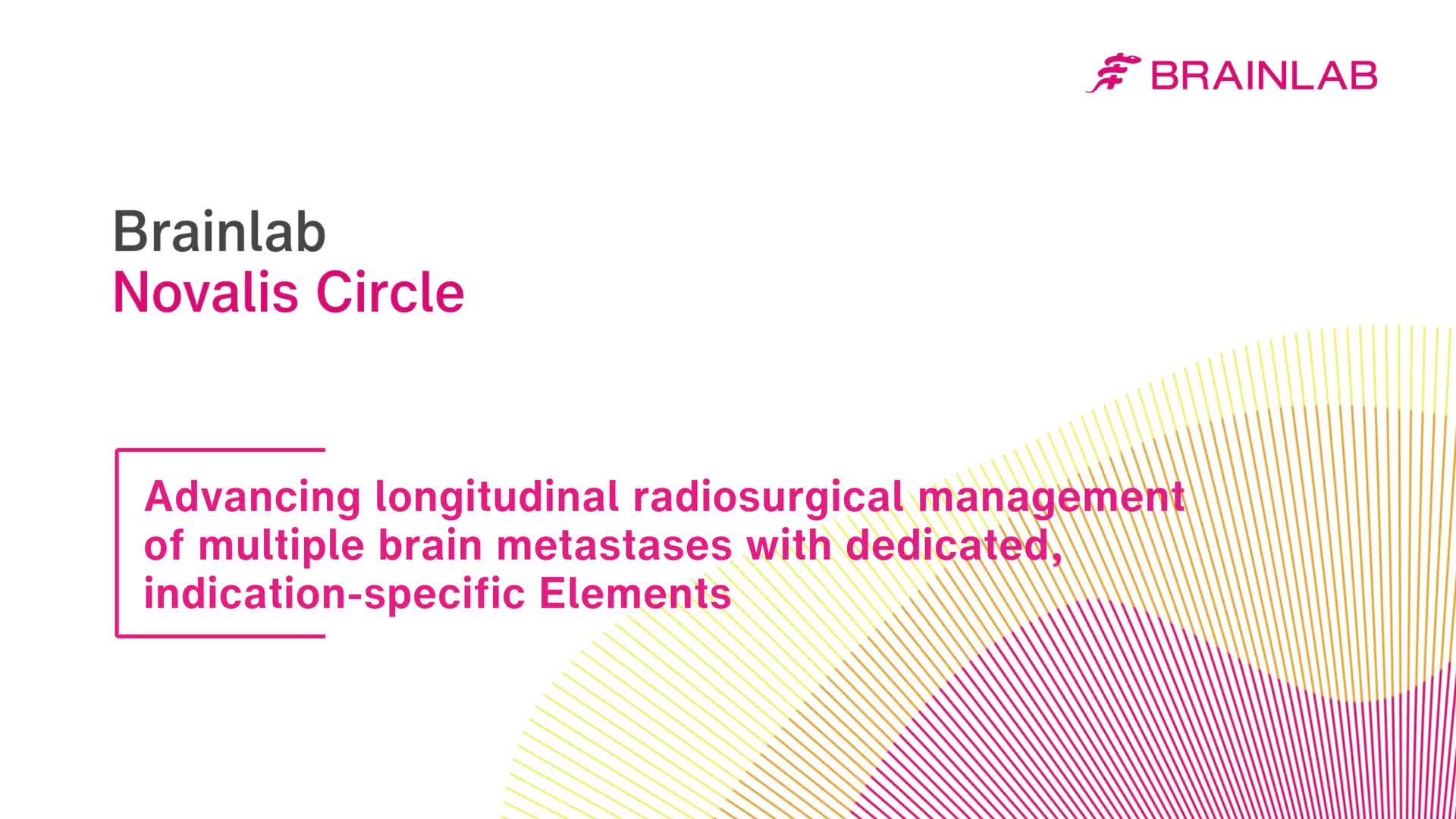 BRAINLAB

Brainlab
Novalis Circle

Advancing longitudinal radiosurgical management of multiple brain metastases with dedicated, indication-specific Elements